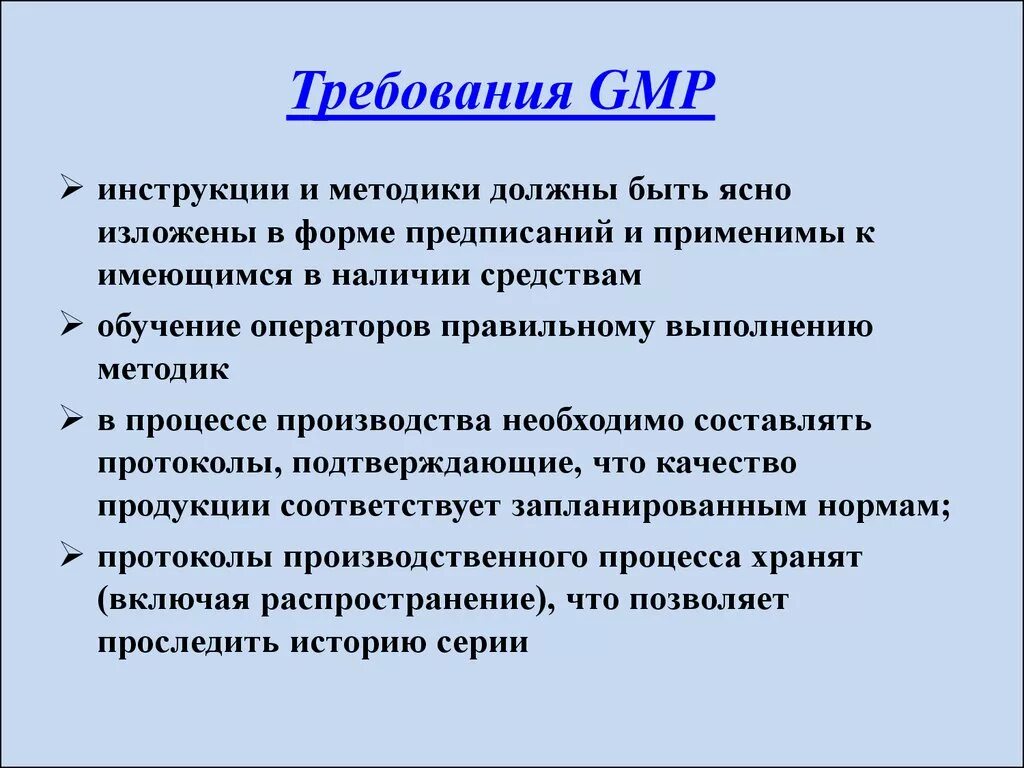 Требования GMP

➢ инструкции и методики должны быть ясно изложены в форме предписаний и применимы к имеющимся в наличии средствам

➢ обучение операторов правильному выполнению методик

➢ в процессе производства необходимо составлять протоколы, подтверждающие, что качество продукции соответствует запланированным нормам;

➢ протоколы производственного процесса хранят (включая распространение), что позволяет проследить историю серии